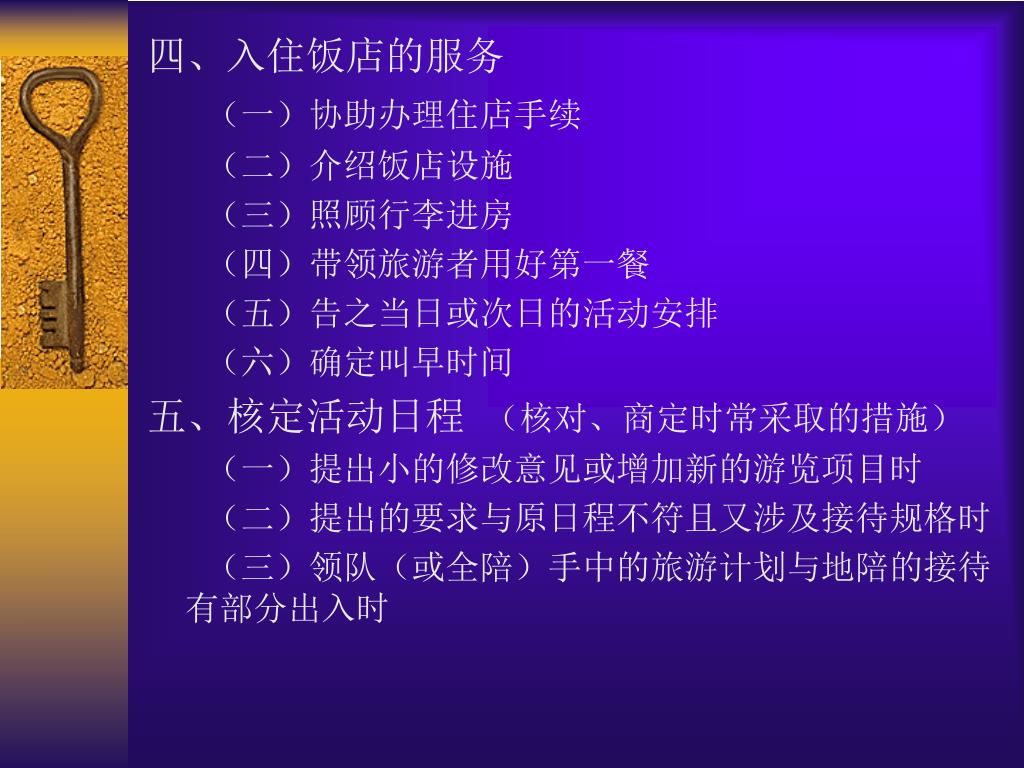 四、入住饭店的服务

（一）协助办理住店手续

（二）介绍饭店设施

（三）照顾行李进房

（四）带领旅游者用好第一餐

（五）告之当日或次日的活动安排

（六）确定叫早时间

五、核定活动日程 （核对、商定时常采取的措施）

（一）提出小的修改意见或增加新的游览项目时

（二）提出的要求与原日程不符且又涉及接待规格时

（三）领队（或全陪）手中的旅游计划与地陪的接待有部分出入时